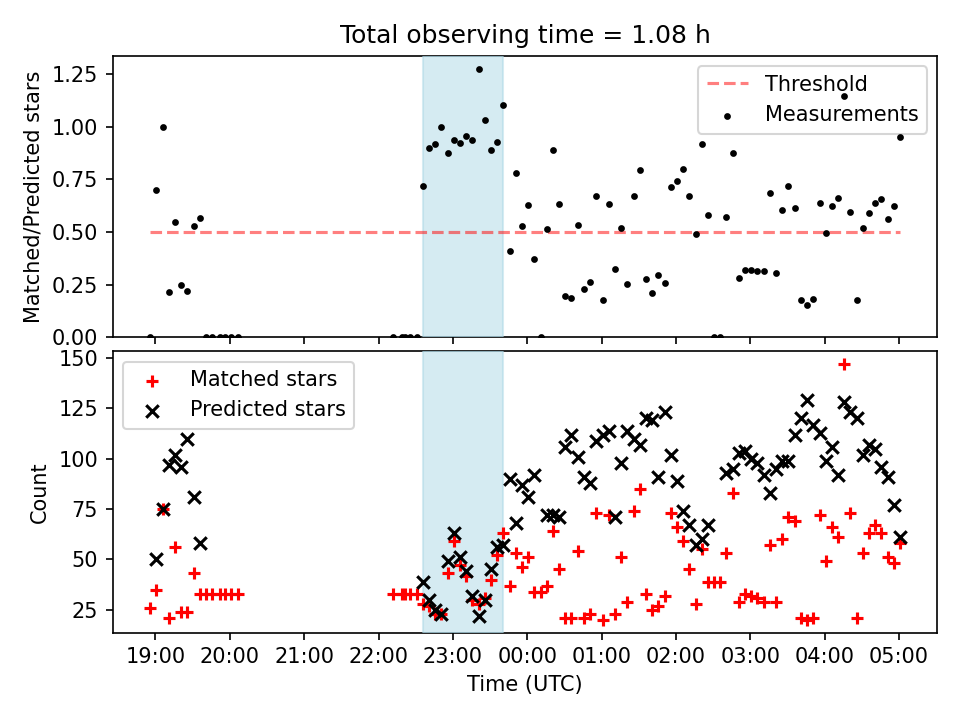 Total observing time = 1.08 h

Matched/Predicted stars

1.25
1.00
0.75
0.50
0.25
0.00

Threshold
Measurements

Count

150
125
100
75
50
25

Matched stars
Predicted stars

19:00 20:00 21:00 22:00 23:00 00:00 01:00 02:00 03:00 04:00 05:00

Time (UTC)